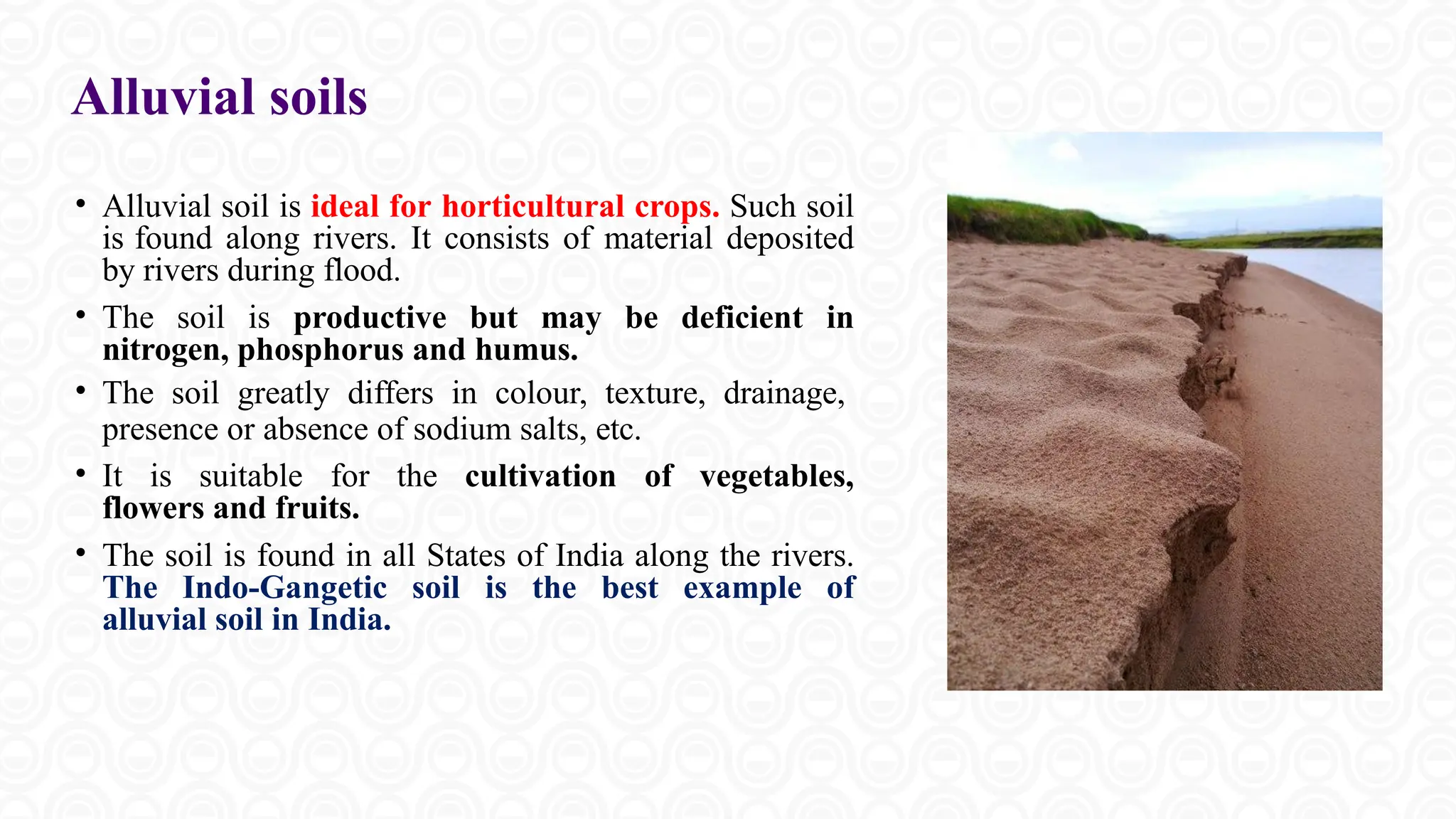 Alluvial soils

• Alluvial soil is ideal for horticultural crops. Such soil is found along rivers. It consists of material deposited by rivers during flood.

• The soil is productive but may be deficient in nitrogen, phosphorus and humus.

• The soil greatly differs in colour, texture, drainage, presence or absence of sodium salts, etc.

• It is suitable for the cultivation of vegetables, flowers and fruits.

• The soil is found in all States of India along the rivers. The Indo-Gangetic soil is the best example of alluvial soil in India.